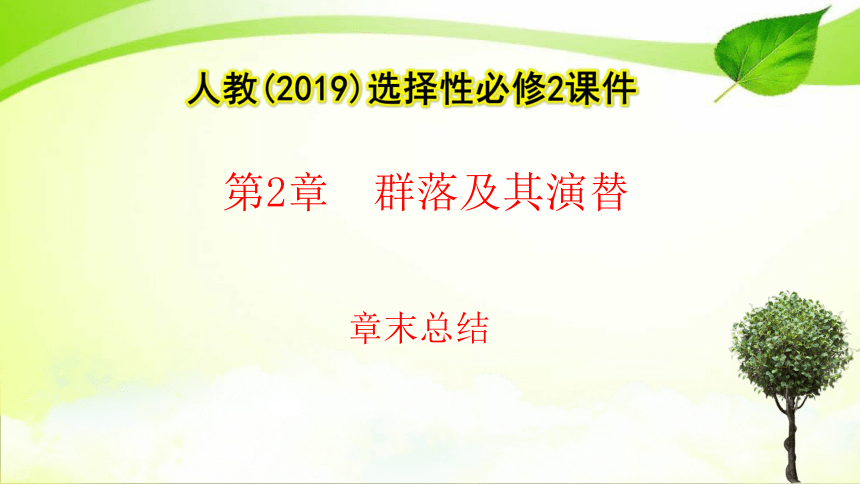 人教(2019)选择性必修2课件

第2章　群落及其演替

章末总结